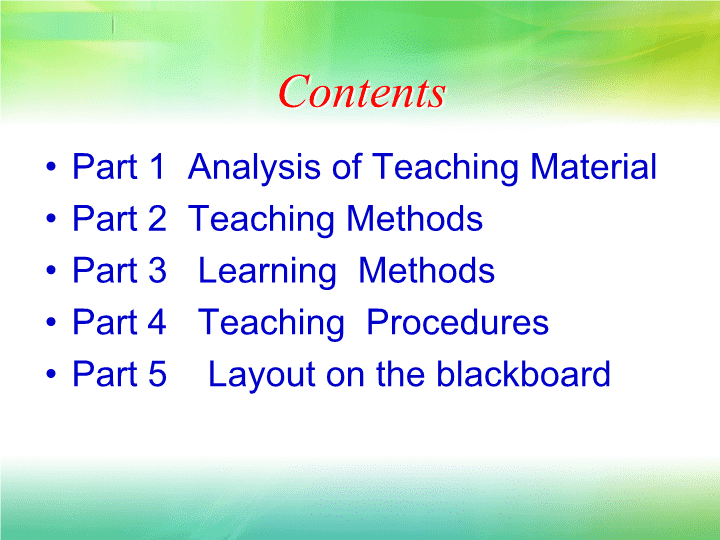 Contents

• Part 1 Analysis of Teaching Material
• Part 2 Teaching Methods
• Part 3 Learning Methods
• Part 4 Teaching Procedures
• Part 5 Layout on the blackboard